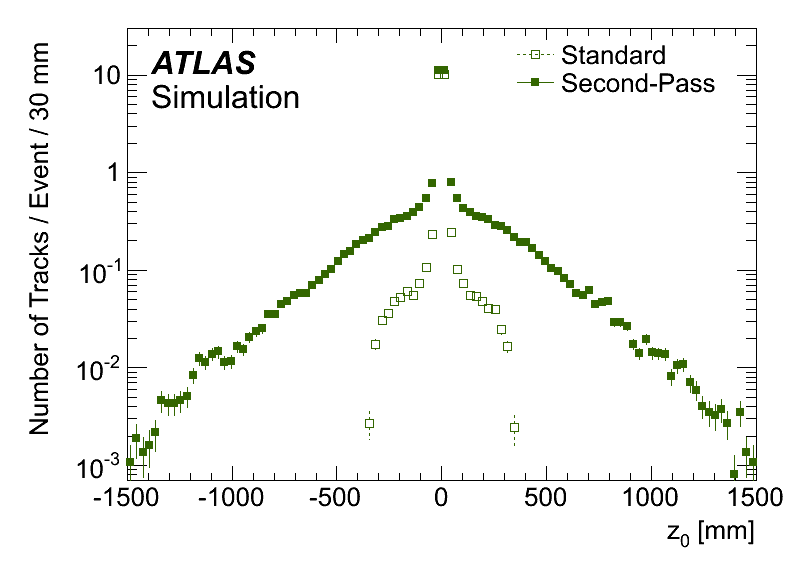 ATLAS
Simulation

Standard
Second-Pass

Number of Tracks / Event / 30 mm

10
1
$10^{-1}$
$10^{-2}$
$10^{-3}$

-1500
-1000
-500
0
500
1000
1500

$z_0$ [mm]